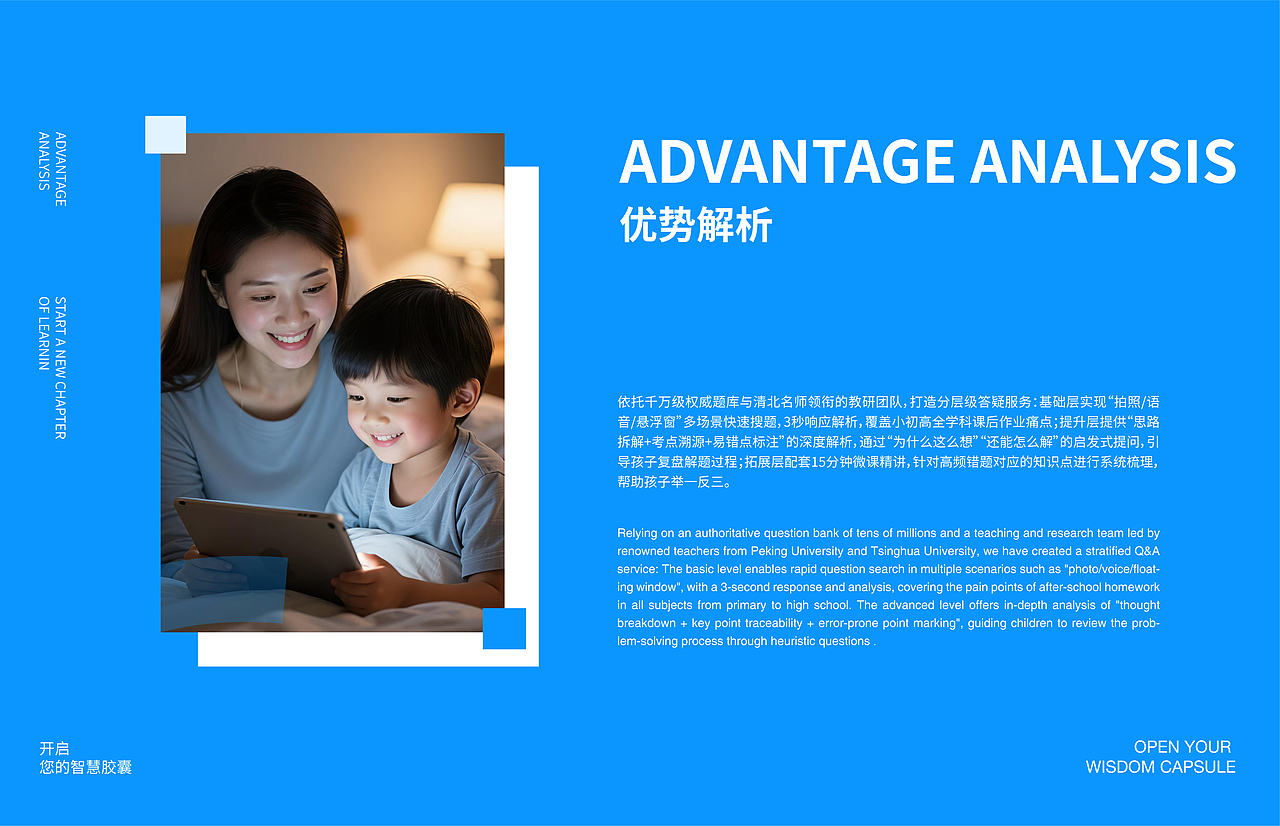 ADVANTAGE ANALYSIS

START A NEW CHAPTER OF LEARNIN

ADVANTAGE ANALYSIS

优势解析

依托千万级权威题库与清北名师领衔的教研团队，打造分层级答疑服务：基础层实现“拍照/语音/悬浮窗”多场景快速搜题，3秒响应解析，覆盖小初高全学科课后作业痛点；提升层提供“思路拆解+考点溯源+易错点标注”的深度解析，通过“为什么这么想”“还能怎么解”的启发式提问，引导孩子复盘解题过程；拓展层配套15分钟微课精讲，针对高频错题对应的知识点进行系统梳理，帮助孩子举一反三。

Relying on an authoritative question bank of tens of millions and a teaching and research team led by renowned teachers from Peking University and Tsinghua University, we have created a stratified Q&A service: The basic level enables rapid question search in multiple scenarios such as "photo/voice/floating window", with a 3-second response and analysis, covering the pain points of after-school homework in all subjects from primary to high school. The advanced level offers in-depth analysis of "thought breakdown + key point traceability + error-prone point marking", guiding children to review the problem-solving process through heuristic questions .

开启
您的智慧胶囊

OPEN YOUR
WISDOM CAPSULE